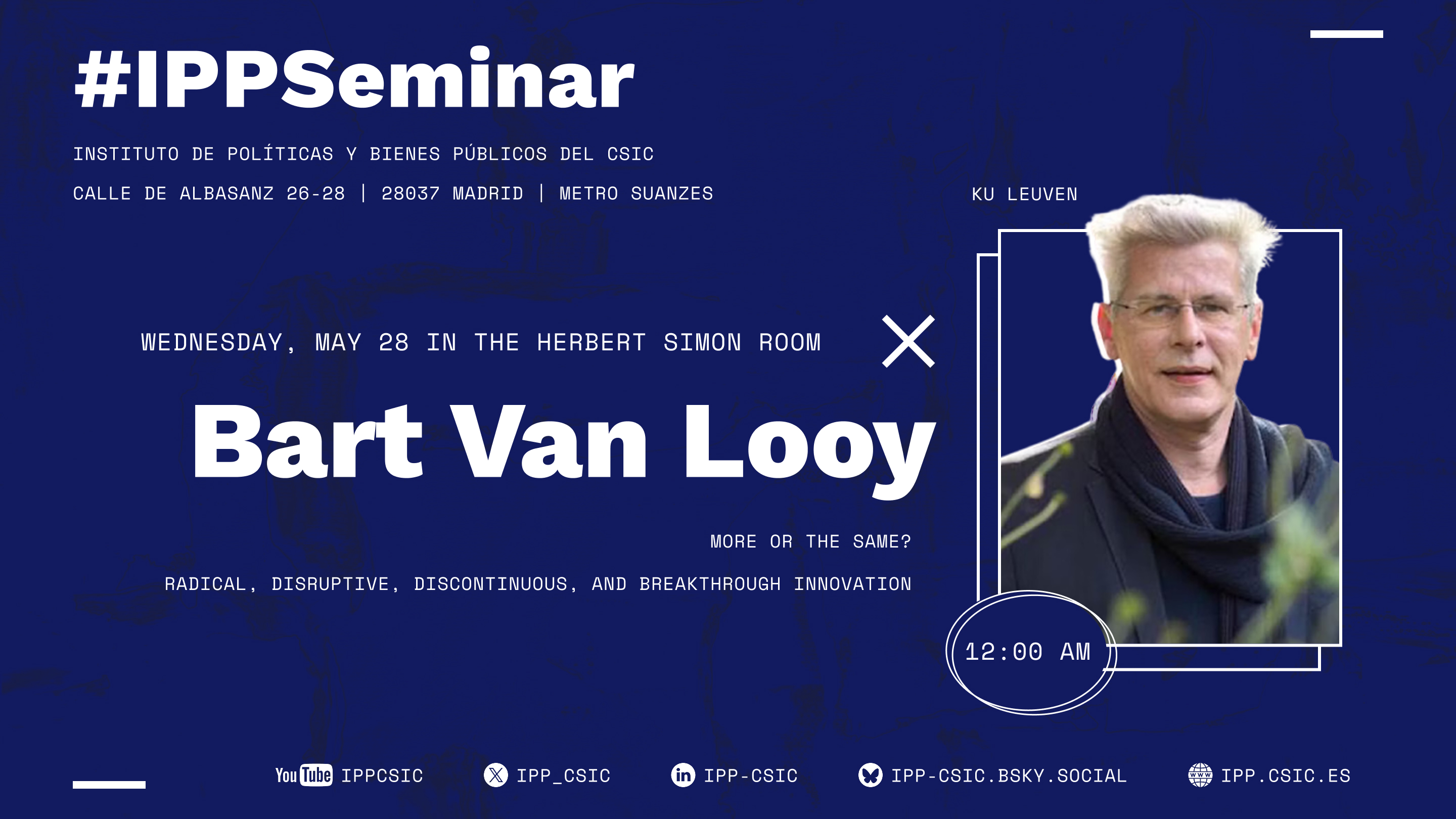 #IPPSeminar

INSTITUTO DE POLÍTICAS Y BIENES PÚBLICOS DEL CSIC

CALLE DE ALBASANZ 26-28 | 28037 MADRID | METRO SUANZES

KU LEUVEN

WEDNESDAY, MAY 28 IN THE HERBERT SIMON ROOM

Bart Van Looy

MORE OR THE SAME?

RADICAL, DISRUPTIVE, DISCONTINUOUS, AND BREAKTHROUGH INNOVATION

12:00 AM

YouTube IPPCSIC IPP_CSIC in IPP-CSIC IPP-CSIC.BSKY.SOCIAL www IPP.CSIC.ES